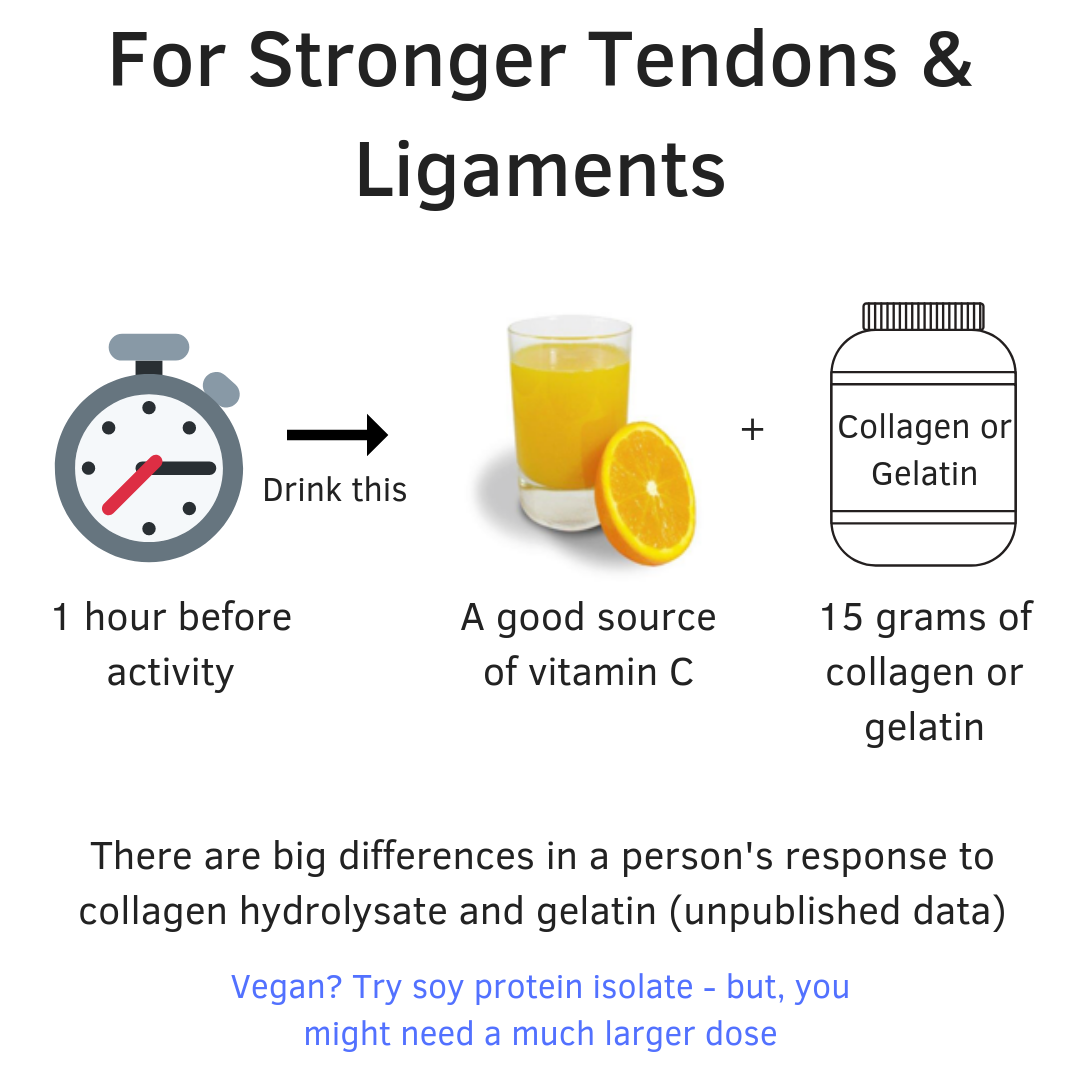 For Stronger Tendons & Ligaments

Drink this

+

Collagen or Gelatin

1 hour before activity

A good source of vitamin C

15 grams of collagen or gelatin

There are big differences in a person's response to collagen hydrolysate and gelatin (unpublished data)

Vegan? Try soy protein isolate - but, you might need a much larger dose